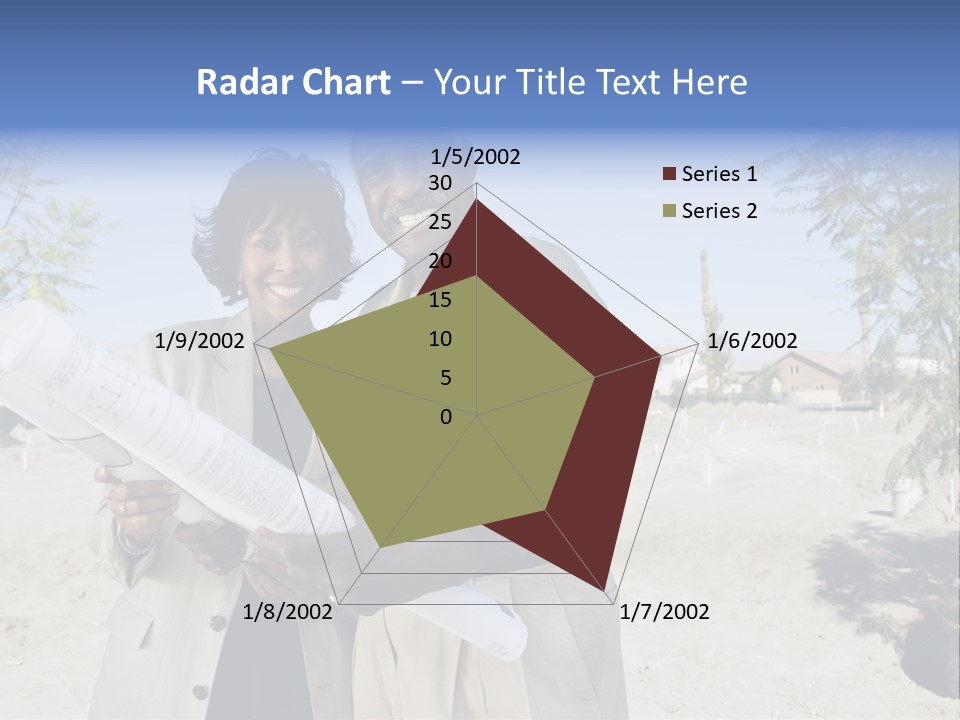 Radar Chart – Your Title Text Here

1/5/2002
30
25
20
15
10
5
0
1/6/2002
1/7/2002
1/8/2002
1/9/2002

Series 1
Series 2